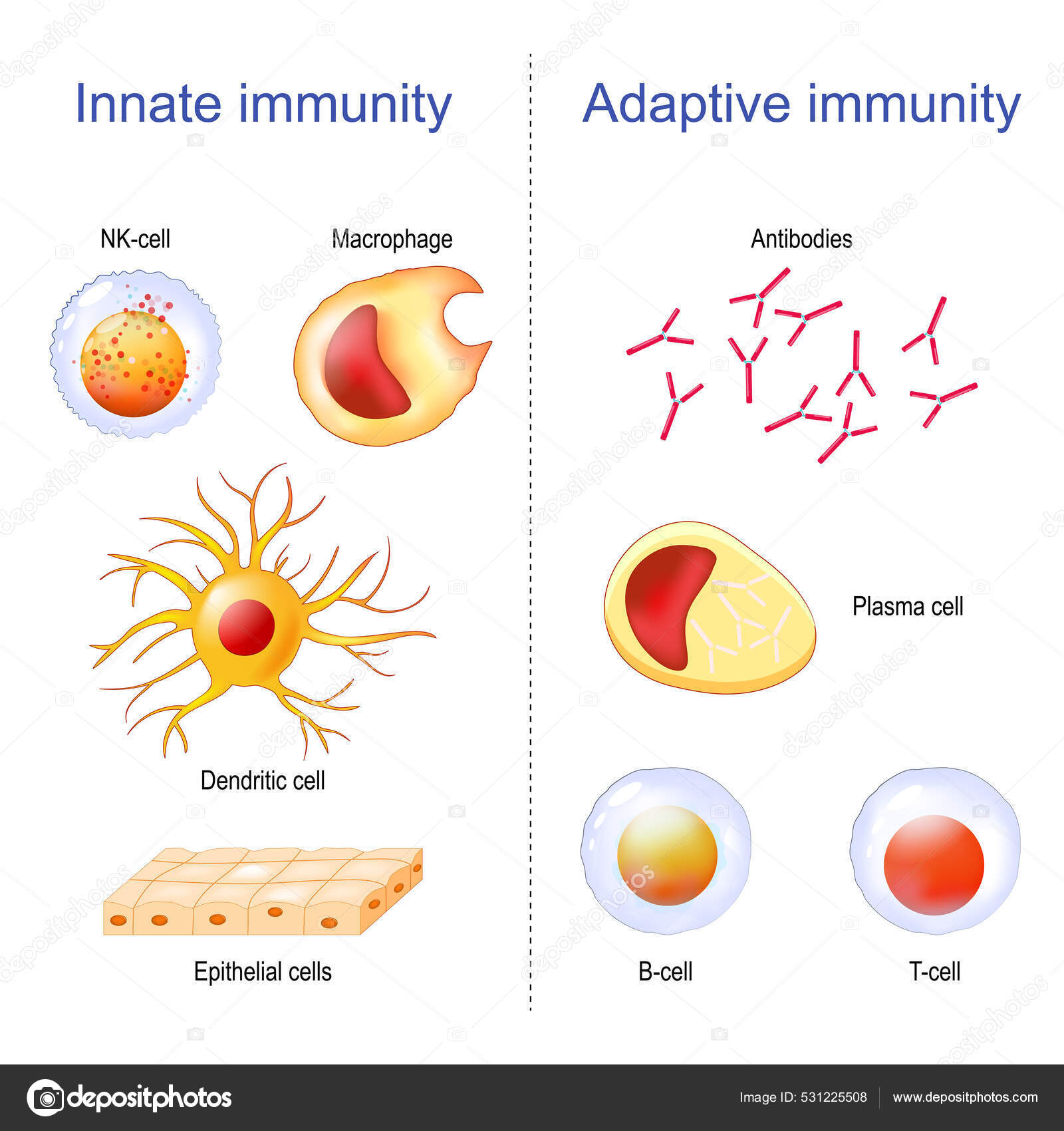 Innate immunity

NK-cell

Macrophage

Dendritic cell

Epithelial cells

Adaptive immunity

Antibodies

Plasma cell

B-cell

T-cell

depositphotos

Image ID: 531225508

www.depositphotos.com